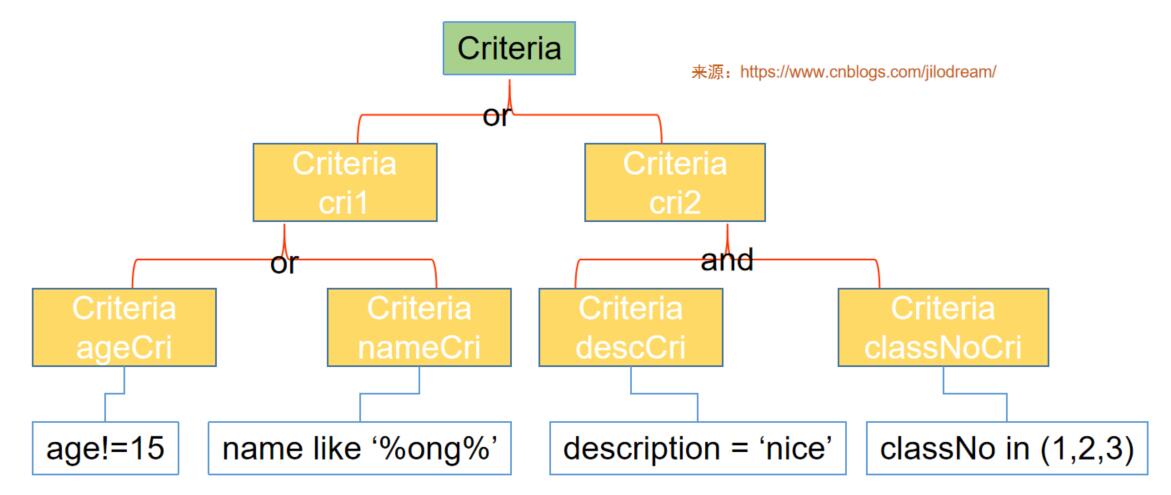 Criteria

来源：https://www.cnblogs.com/jilodream/

or

Criteria cri1

Criteria cri2

or

and

Criteria ageCri

Criteria nameCri

Criteria descCri

Criteria classNoCri

age!=15

name like ‘%ong%’

description = ‘nice’

classNo in (1,2,3)